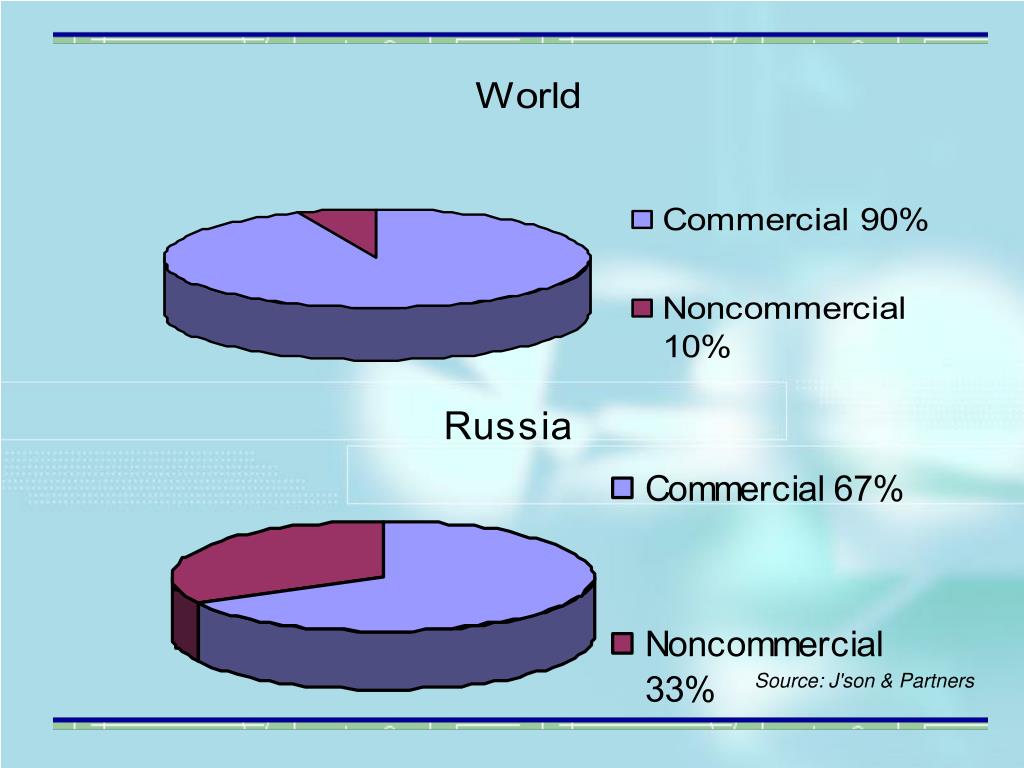 World

Commercial 90%

Noncommercial 10%

Russia

Commercial 67%

Noncommercial 33%

Source: J'son & Partners